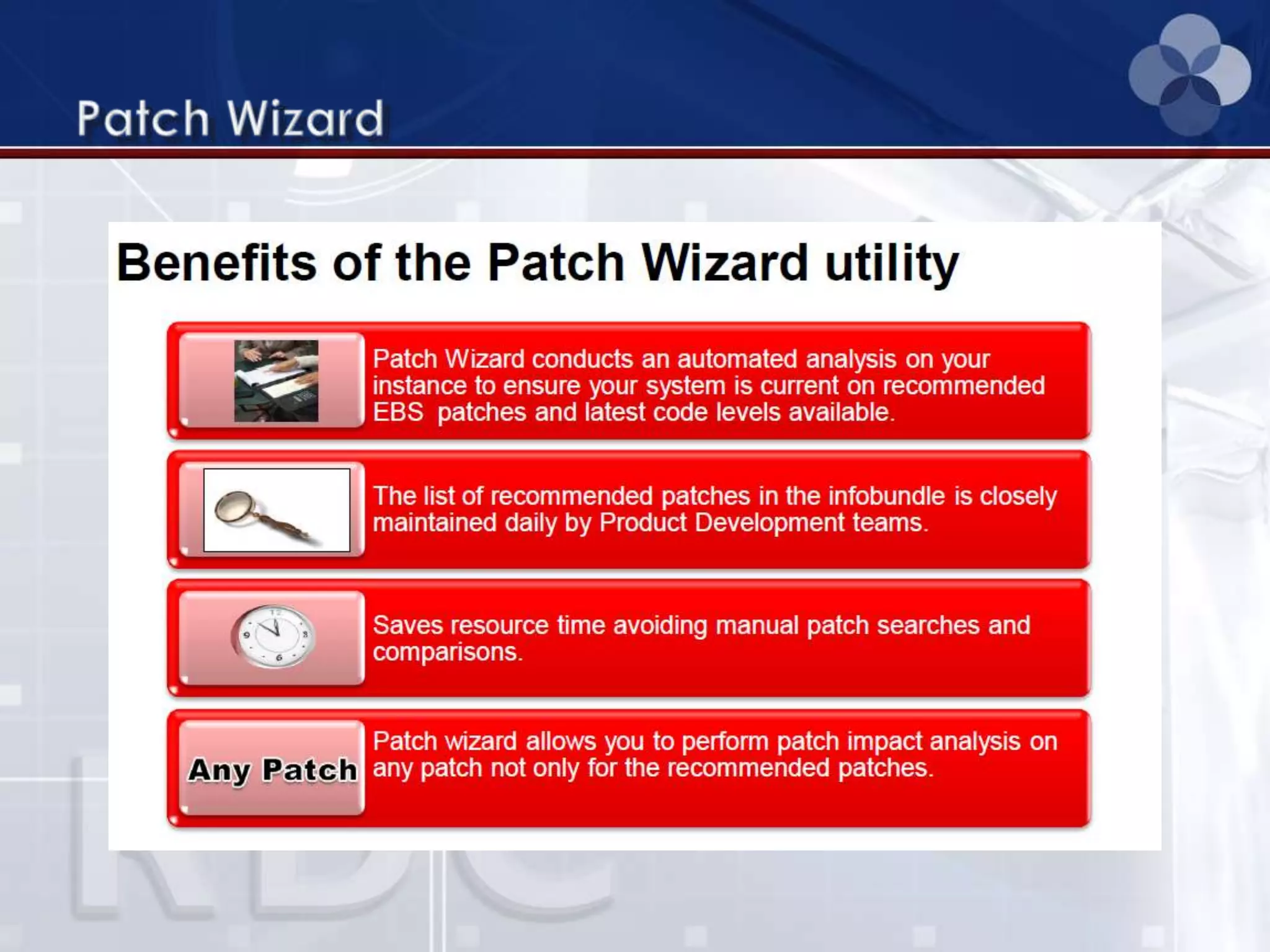 Patch Wizard

Benefits of the Patch Wizard utility

Patch Wizard conducts an automated analysis on your instance to ensure your system is current on recommended EBS patches and latest code levels available.

The list of recommended patches in the infobundle is closely maintained daily by Product Development teams.

Saves resource time avoiding manual patch searches and comparisons.

Any Patch

Patch wizard allows you to perform patch impact analysis on any patch not only for the recommended patches.